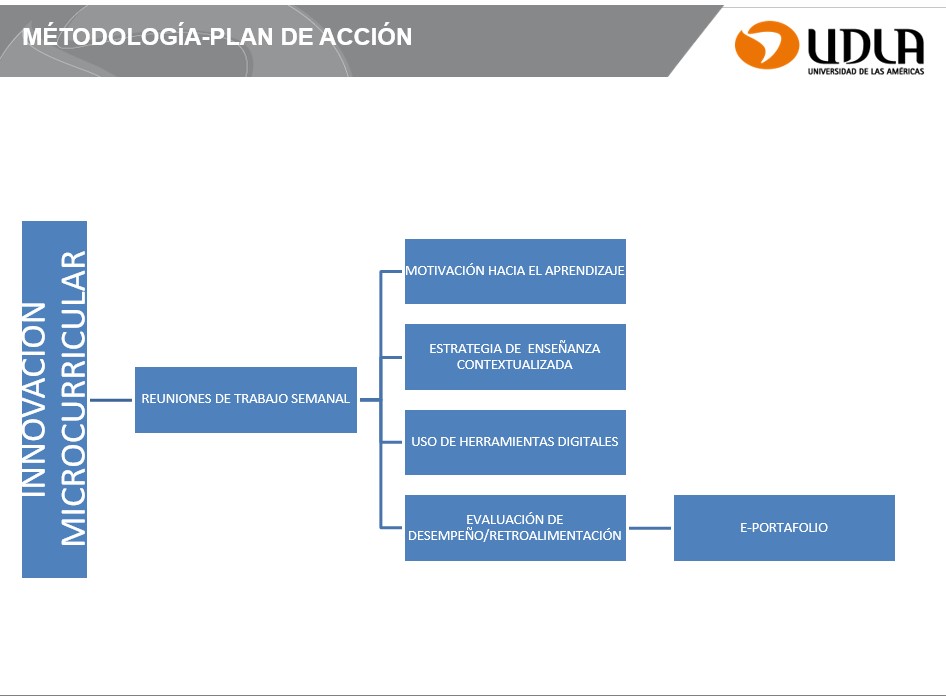 MÉTODOLOGÍA-PLAN DE ACCIÓN

UDLA
UNIVERSIDAD DE LAS AMÉRICAS

INNOVACION MICROCURRICULAR

REUNIONES DE TRABAJO SEMANAL

MOTIVACIÓN HACIA EL APRENDIZAJE

ESTRATEGIA DE ENSEÑANZA CONTEXTUALIZADA

USO DE HERRAMIENTAS DIGITALES

EVALUACIÓN DE DESEMPEÑO/RETROALIMENTACIÓN

E-PORTAFOLIO